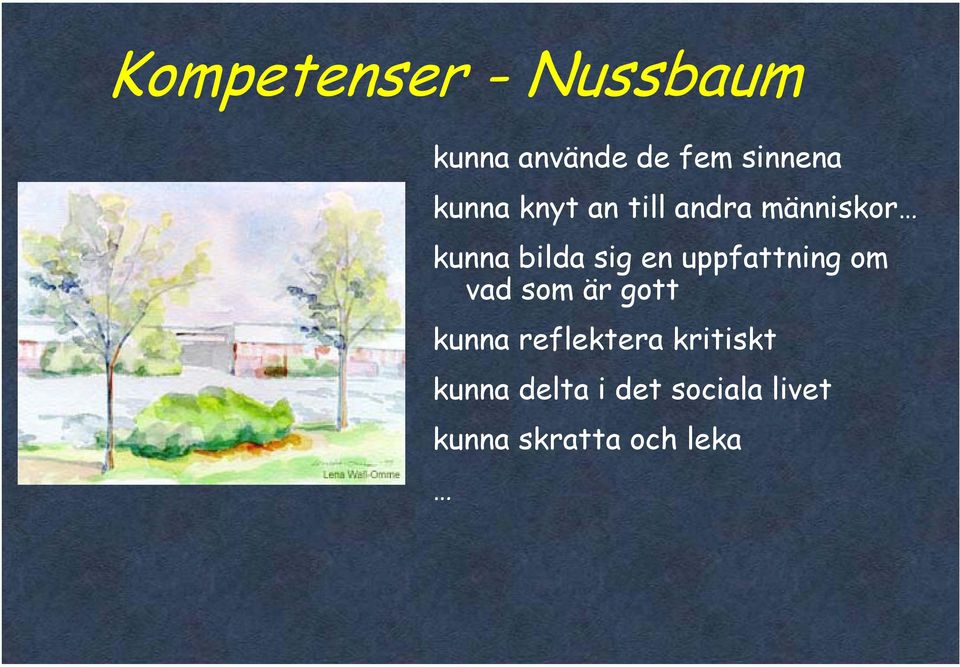 Kompetenser - Nussbaum

Lena Wall-Omme

kunna använde de fem sinnena

kunna knyt an till andra människor…

kunna bilda sig en uppfattning om vad som är gott

kunna reflektera kritiskt

kunna delta i det sociala livet

kunna skratta och leka

…